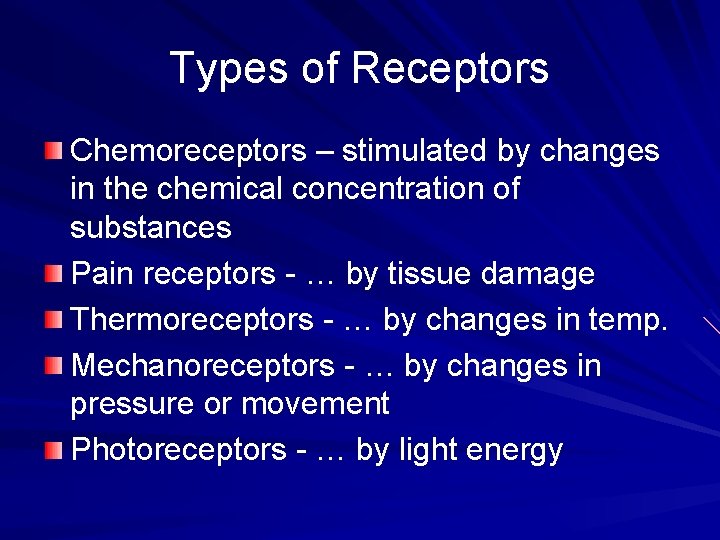 Types of Receptors

Chemoreceptors – stimulated by changes in the chemical concentration of substances

Pain receptors - … by tissue damage

Thermoreceptors - … by changes in temp.

Mechanoreceptors - … by changes in pressure or movement

Photoreceptors - … by light energy